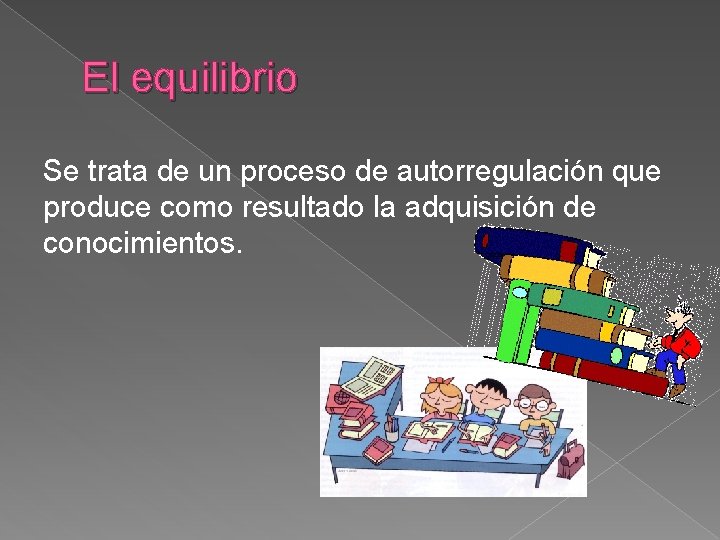 El equilibrio

Se trata de un proceso de autorregulación que produce como resultado la adquisición de conocimientos.